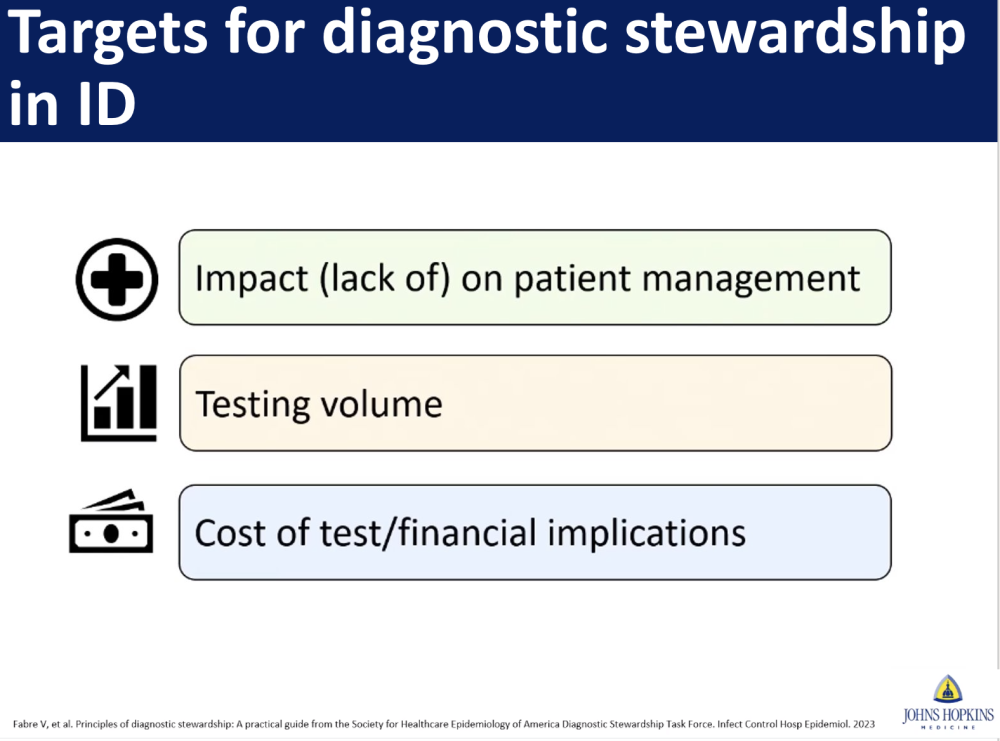 Targets for diagnostic stewardship in ID

Impact (lack of) on patient management

Testing volume

Cost of test/financial implications

Fabre V, et al. Principles of diagnostic stewardship: A practical guide from the Society for Healthcare Epidemiology of America Diagnostic Stewardship Task Force. Infect Control Hosp Epidemiol. 2023

JOHNS HOPKINS
MEDICINE